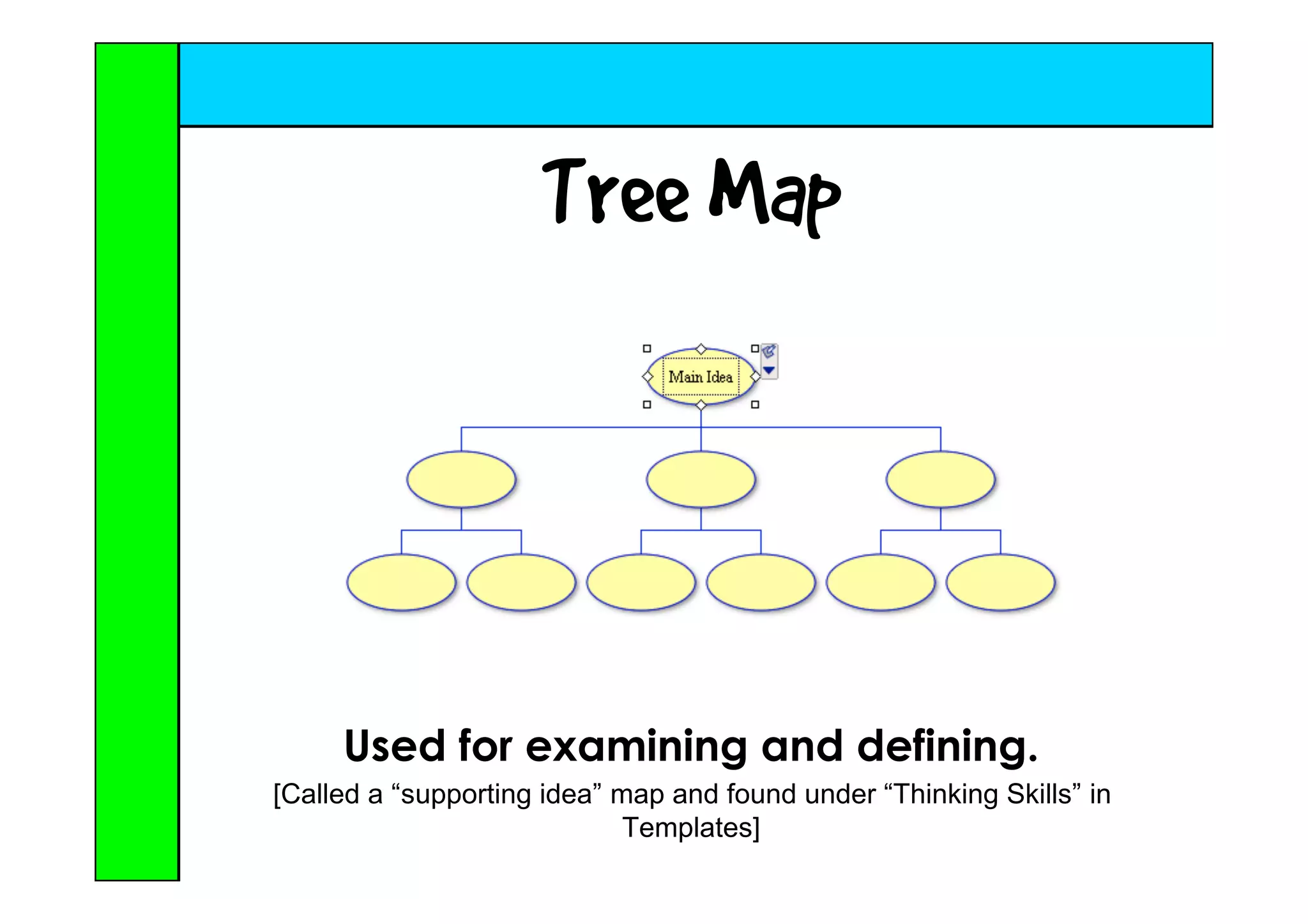 Tree Map

Main Idea

Used for examining and defining.

[Called a “supporting idea” map and found under “Thinking Skills” in Templates]